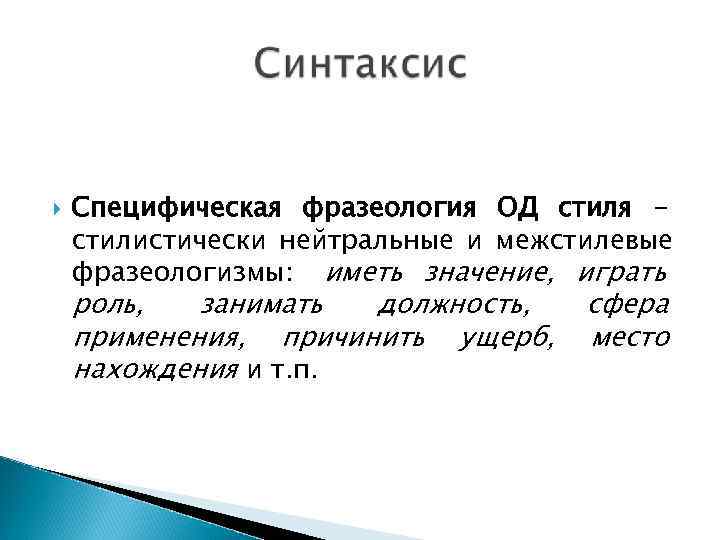 Синтаксис

Специфическая фразеология ОД стиля – стилистически нейтральные и межстилевые фразеологизмы: иметь значение, играть роль, занимать должность, сфера применения, причинить ущерб, место нахождения и т.п.